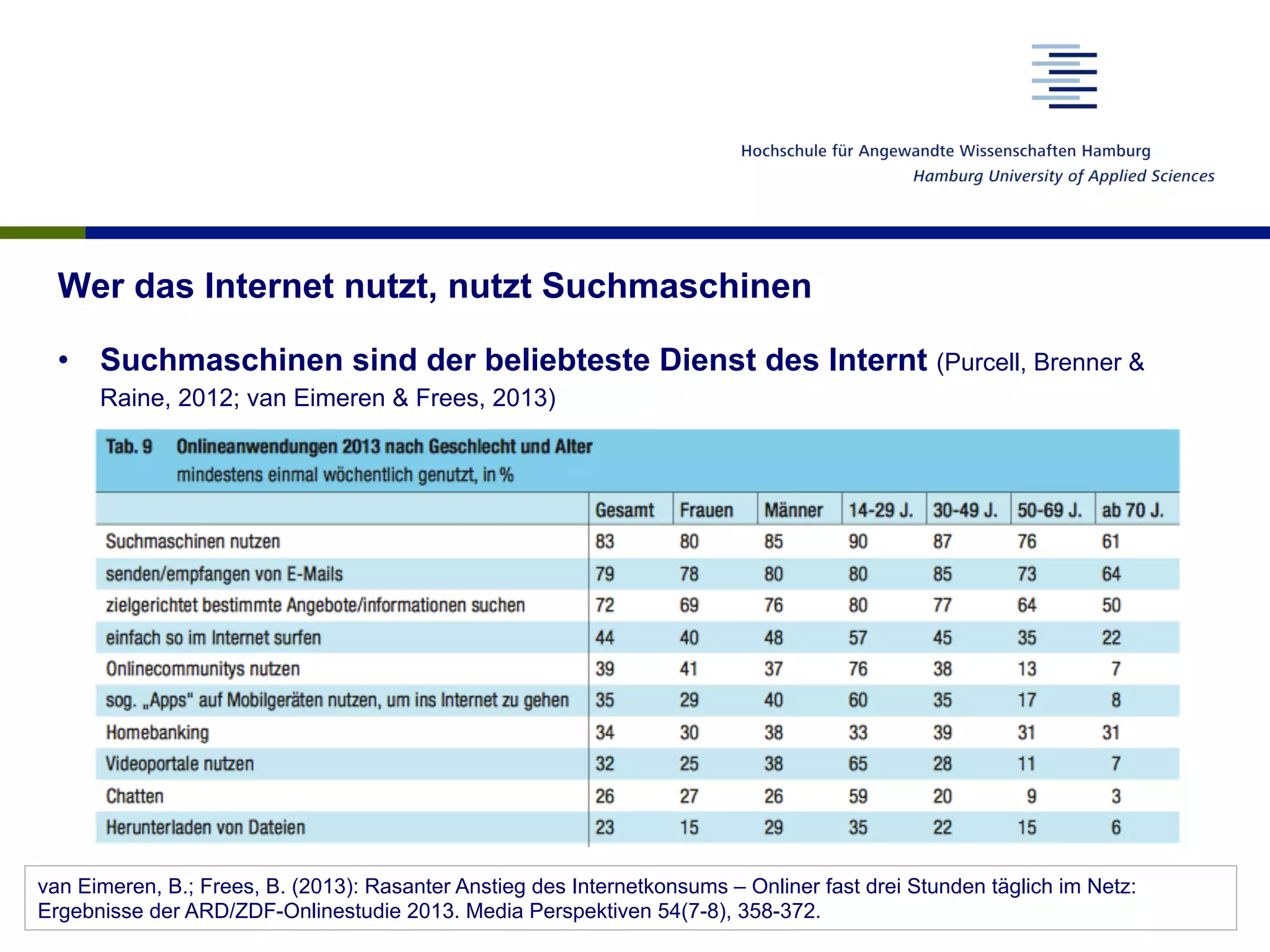 Hochschule für Angewandte Wissenschaften Hamburg
Hamburg University of Applied Sciences

Wer das Internet nutzt, nutzt Suchmaschinen

• Suchmaschinen sind der beliebteste Dienst des Internt (Purcell, Brenner & Raine, 2012; van Eimeren & Frees, 2013)

Tab. 9 Onlineanwendungen 2013 nach Geschlecht und Alter
mindestens einmal wöchentlich genutzt, in %

| | Gesamt | Frauen | Männer | 14-29 J. | 30-49 J. | 50-69 J. | ab 70 J. |
|---|---|---|---|---|---|---|---|
| Suchmaschinen nutzen | 83 | 80 | 85 | 90 | 87 | 76 | 61 |
| senden/empfangen von E-Mails | 79 | 78 | 80 | 80 | 85 | 73 | 64 |
| zielgerichtet bestimmte Angebote/informationen suchen | 72 | 69 | 76 | 80 | 77 | 64 | 50 |
| einfach so im Internet surfen | 44 | 40 | 48 | 57 | 45 | 35 | 22 |
| Onlinecommunitys nutzen | 39 | 41 | 37 | 76 | 38 | 13 | 7 |
| sog. „Apps" auf Mobilgeräten nutzen, um ins Internet zu gehen | 35 | 29 | 40 | 60 | 35 | 17 | 8 |
| Homebanking | 34 | 30 | 38 | 33 | 39 | 31 | 31 |
| Videoportale nutzen | 32 | 25 | 38 | 65 | 28 | 11 | 7 |
| Chatten | 26 | 27 | 26 | 59 | 20 | 9 | 3 |
| Herunterladen von Dateien | 23 | 15 | 29 | 35 | 22 | 15 | 6 |

van Eimeren, B.; Frees, B. (2013): Rasanter Anstieg des Internetkonsums – Onliner fast drei Stunden täglich im Netz: Ergebnisse der ARD/ZDF-Onlinestudie 2013. Media Perspektiven 54(7-8), 358-372.